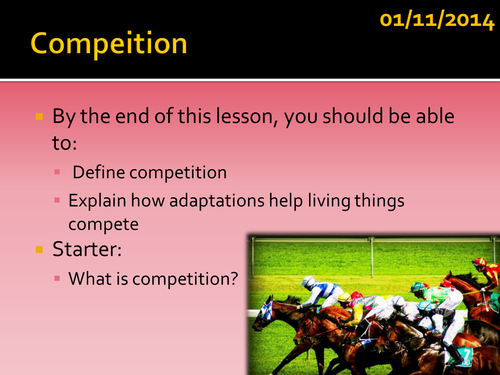 01/11/2014

Compeition

By the end of this lesson, you should be able to:

Define competition

Explain how adaptations help living things compete

Starter:

What is competition?

7